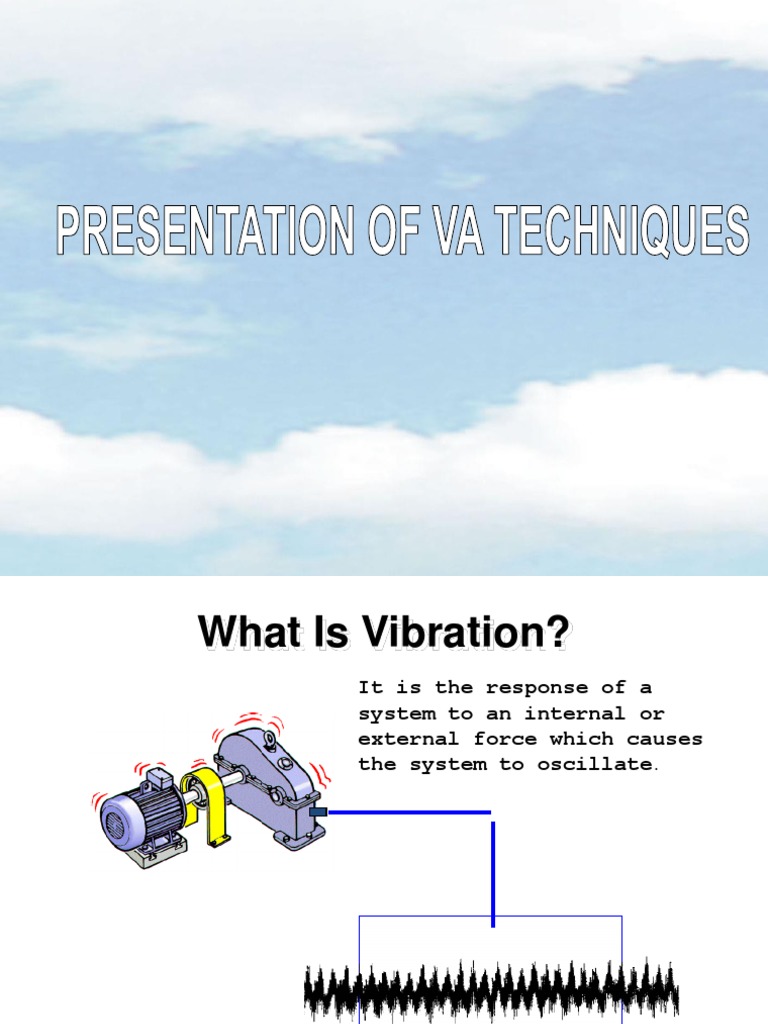 PRESENTATION OF VA TECHNIQUES

What Is Vibration?

It is the response of a system to an internal or external force which causes the system to oscillate.